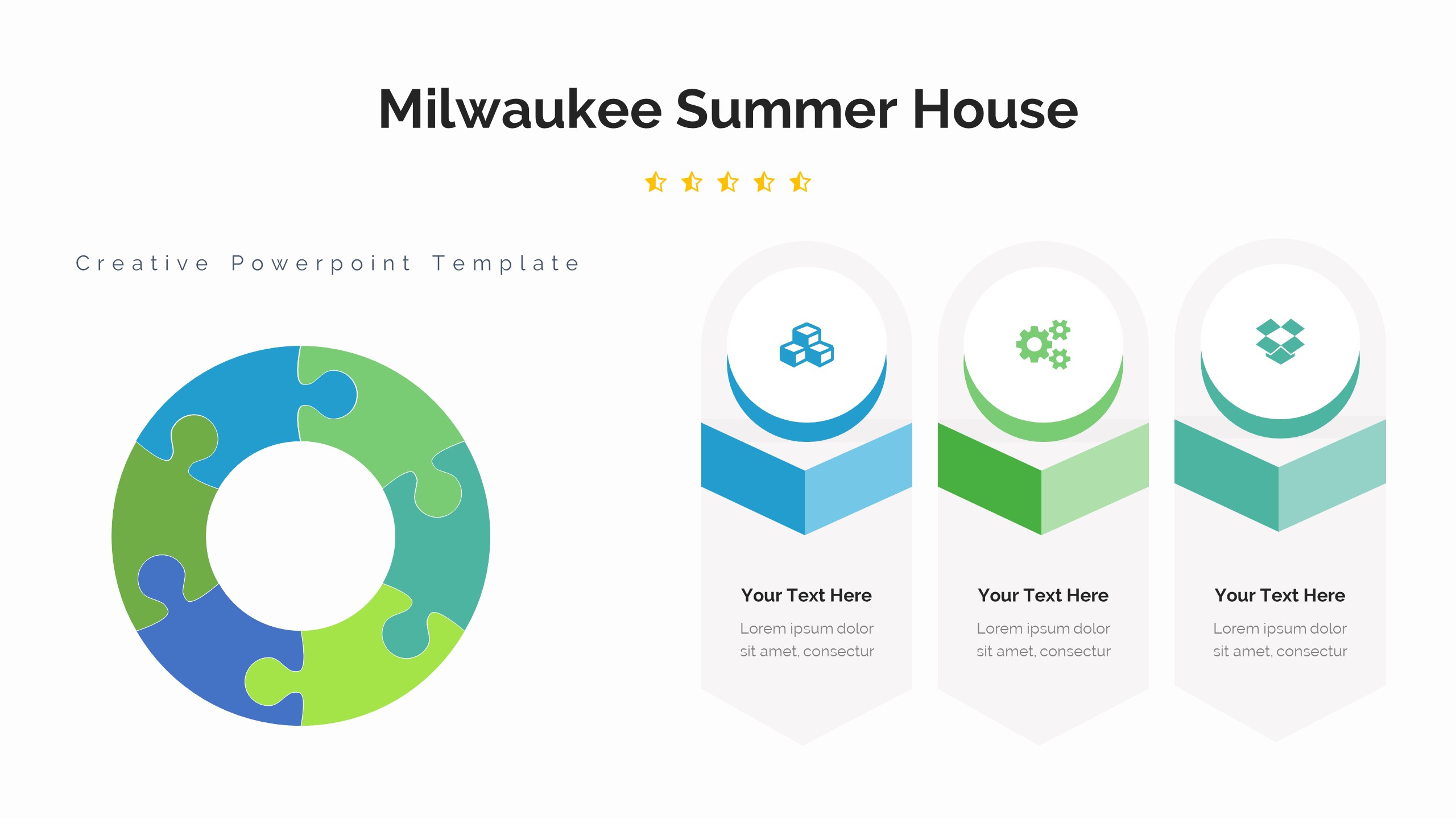 Milwaukee Summer House

Creative Powerpoint Template

Your Text Here

Lorem ipsum dolor sit amet, consectur

Your Text Here

Lorem ipsum dolor sit amet, consectur

Your Text Here

Lorem ipsum dolor sit amet, consectur